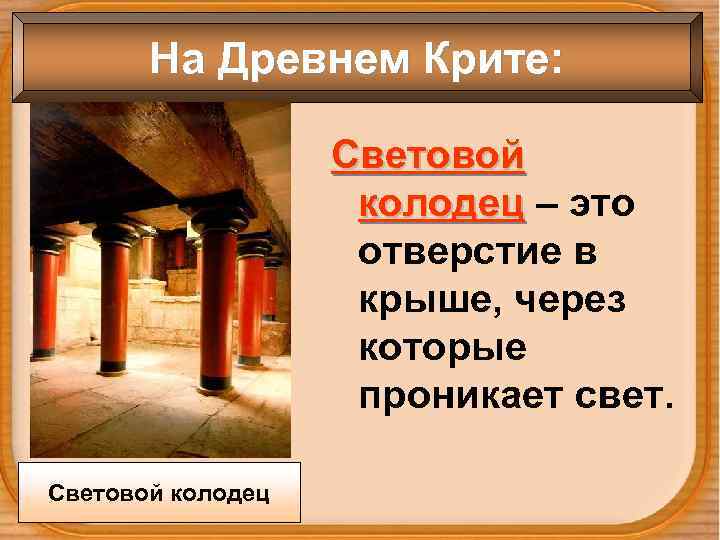 На Древнем Крите:

Световой колодец – это отверстие в крыше, через которые проникает свет.

Световой колодец